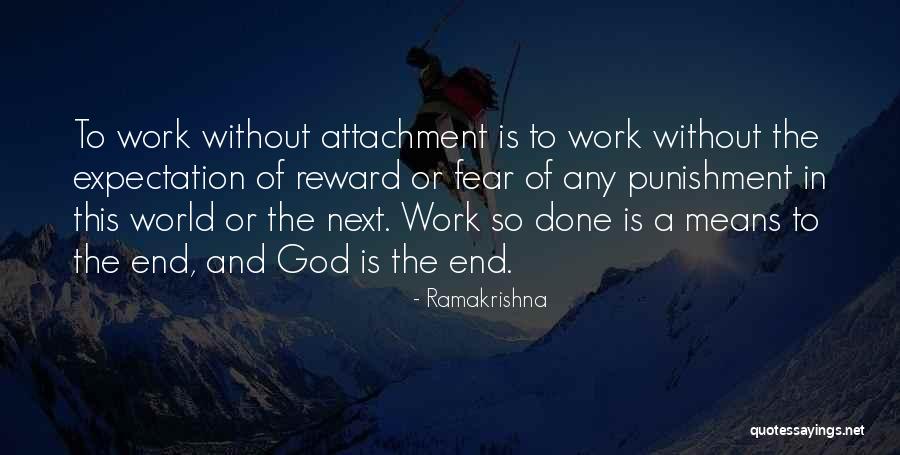 To work without attachment is to work without the expectation of reward or fear of any punishment in this world or the next. Work so done is a means to the end, and God is the end.

- Ramakrishna

quotessayings.net